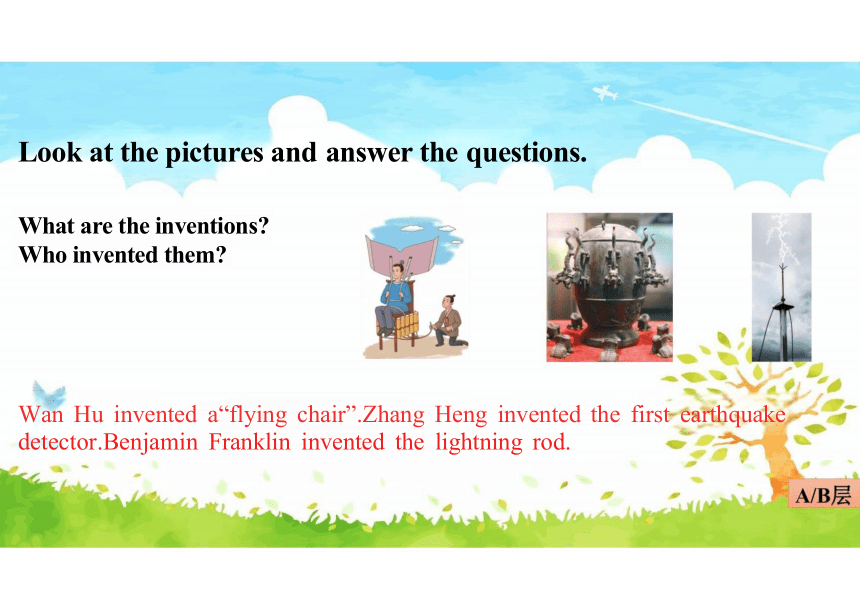 Look at the pictures and answer the questions.

What are the inventions?
Who invented them?

Wan Hu invented a“flying chair”.Zhang Heng invented the first earthquake detector.Benjamin Franklin invented the lightning rod.

A/B层